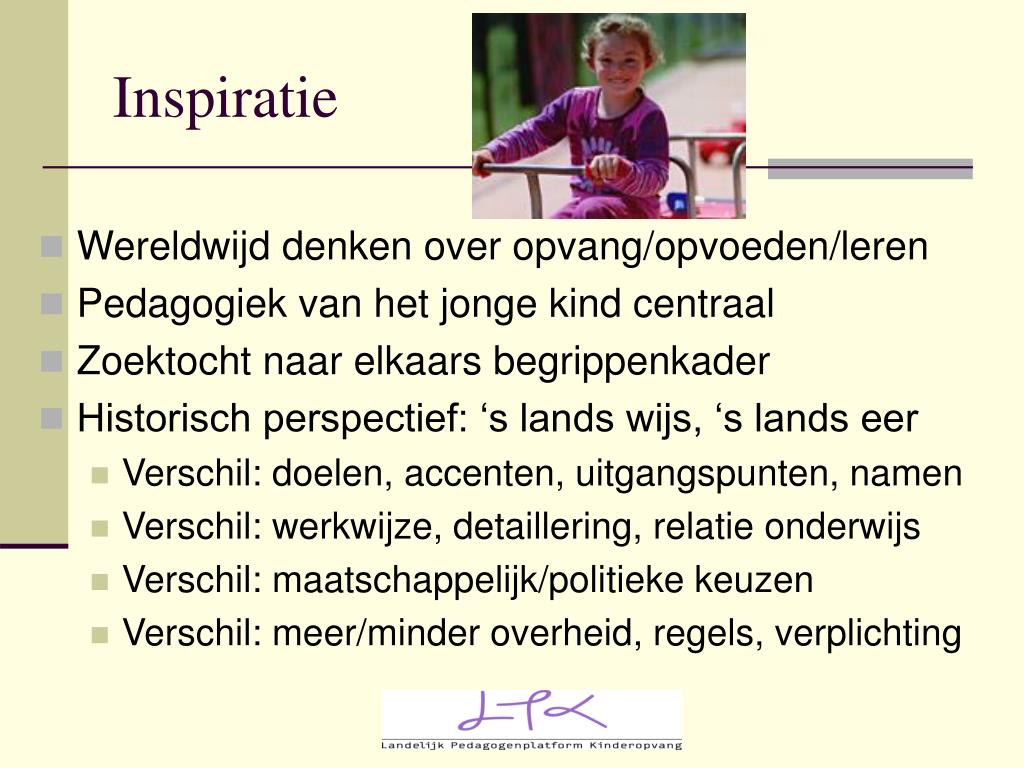 Inspiratie

Wereldwijd denken over opvang/opvoeden/leren
Pedagogiek van het jonge kind centraal
Zoektocht naar elkaars begrippenkader
Historisch perspectief: ‘s lands wijs, ‘s lands eer
Verschil: doelen, accenten, uitgangspunten, namen
Verschil: werkwijze, detaillering, relatie onderwijs
Verschil: maatschappelijk/politieke keuzen
Verschil: meer/minder overheid, regels, verplichting

LPK
Landelijk Pedagogenplatform Kinderopvang